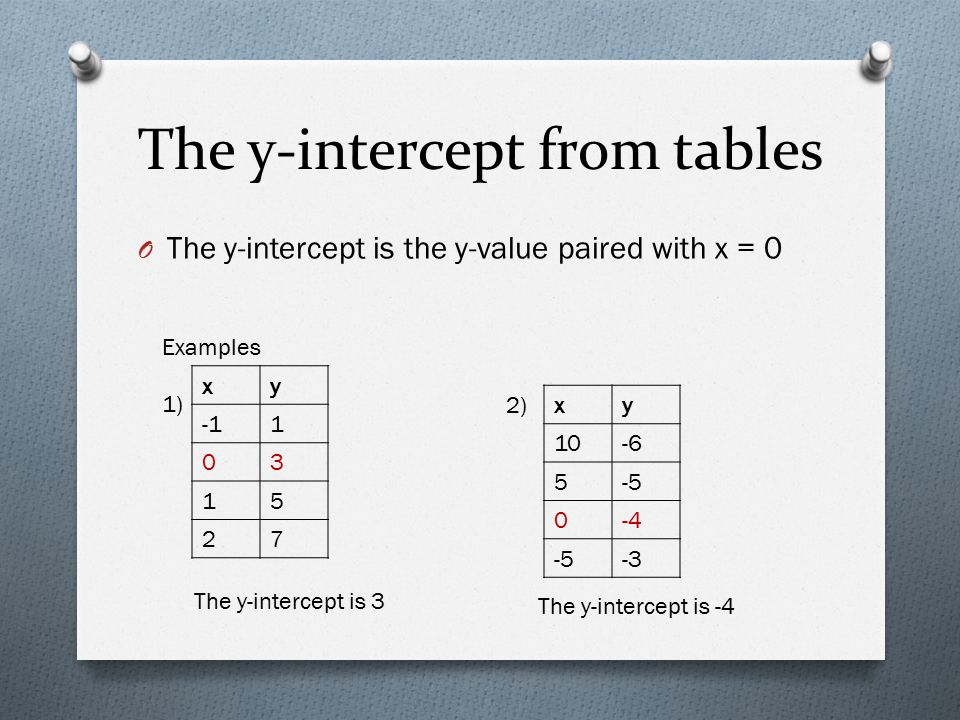 The y-intercept from tables

O The y-intercept is the y-value paired with x = 0

Examples

1)

| x | y |
|---|---|
| -1 | 1 |
| 0 | 3 |
| 1 | 5 |
| 2 | 7 |

The y-intercept is 3

2)

| x | y |
|---|---|
| 10 | -6 |
| 5 | -5 |
| 0 | -4 |
| -5 | -3 |

The y-intercept is -4